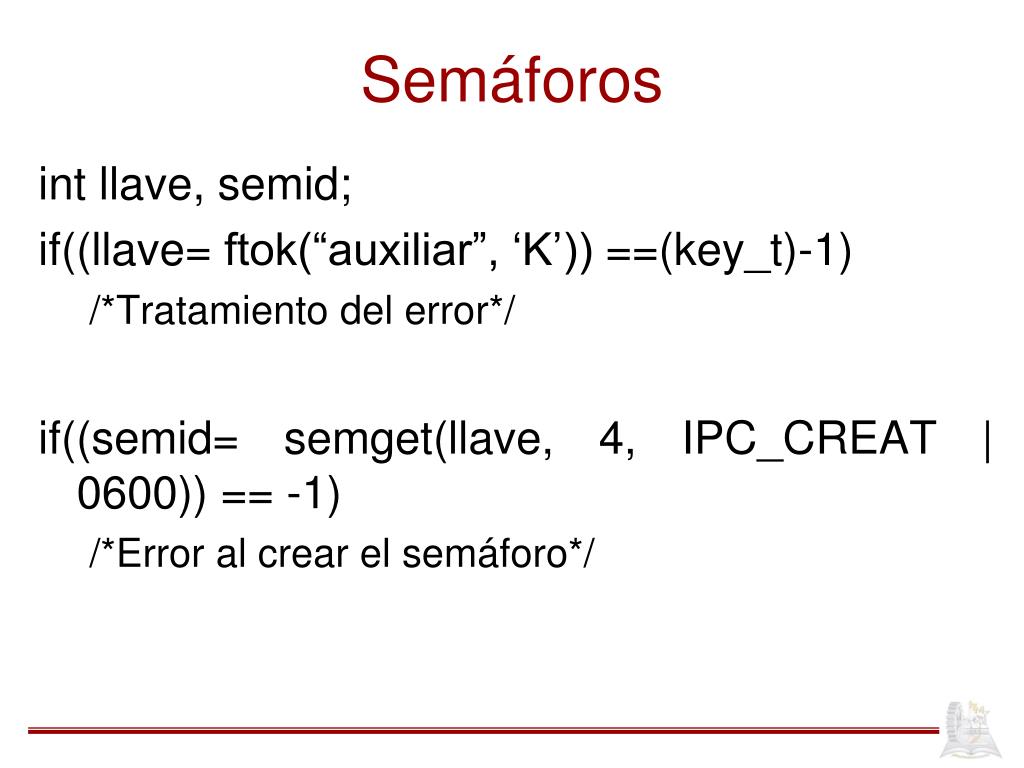 Semáforos

int llave, semid;

if((llave= ftok(“auxiliar”, ‘K’)) ==(key_t)-1)

/*Tratamiento del error*/

if((semid= semget(llave, 4, IPC_CREAT | 0600)) == -1)

/*Error al crear el semáforo*/